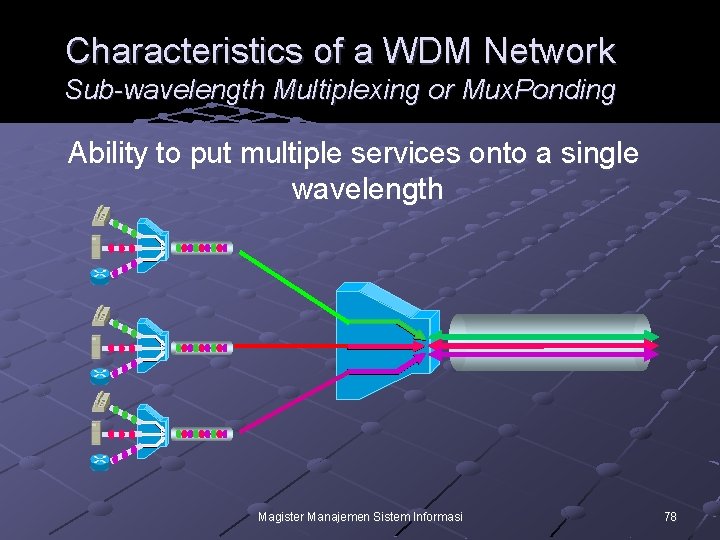 Characteristics of a WDM Network
Sub-wavelength Multiplexing or MuxPonding

Ability to put multiple services onto a single wavelength

Magister Manajemen Sistem Informasi

78